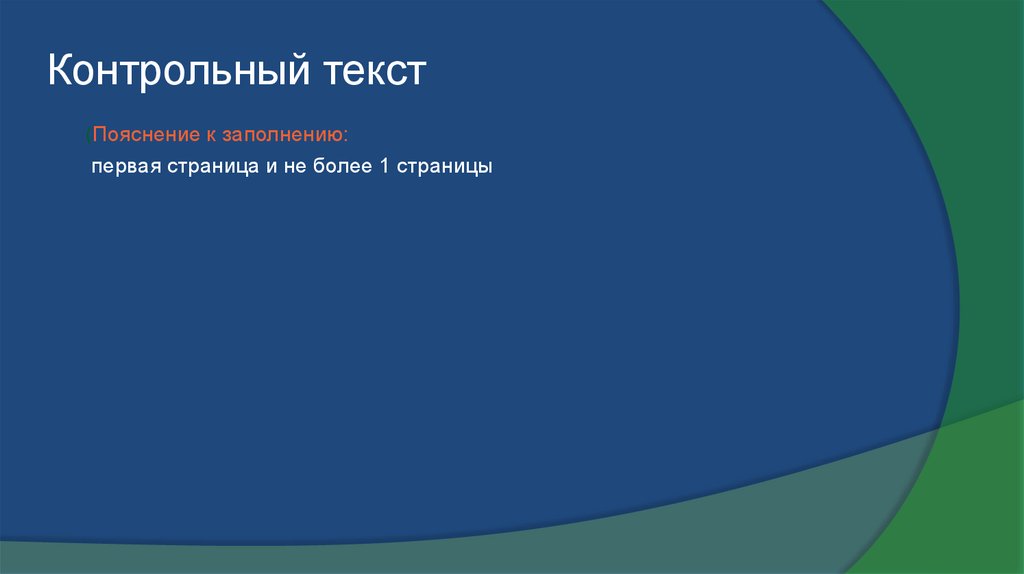 Контрольный текст

Пояснение к заполнению:

первая страница и не более 1 страницы